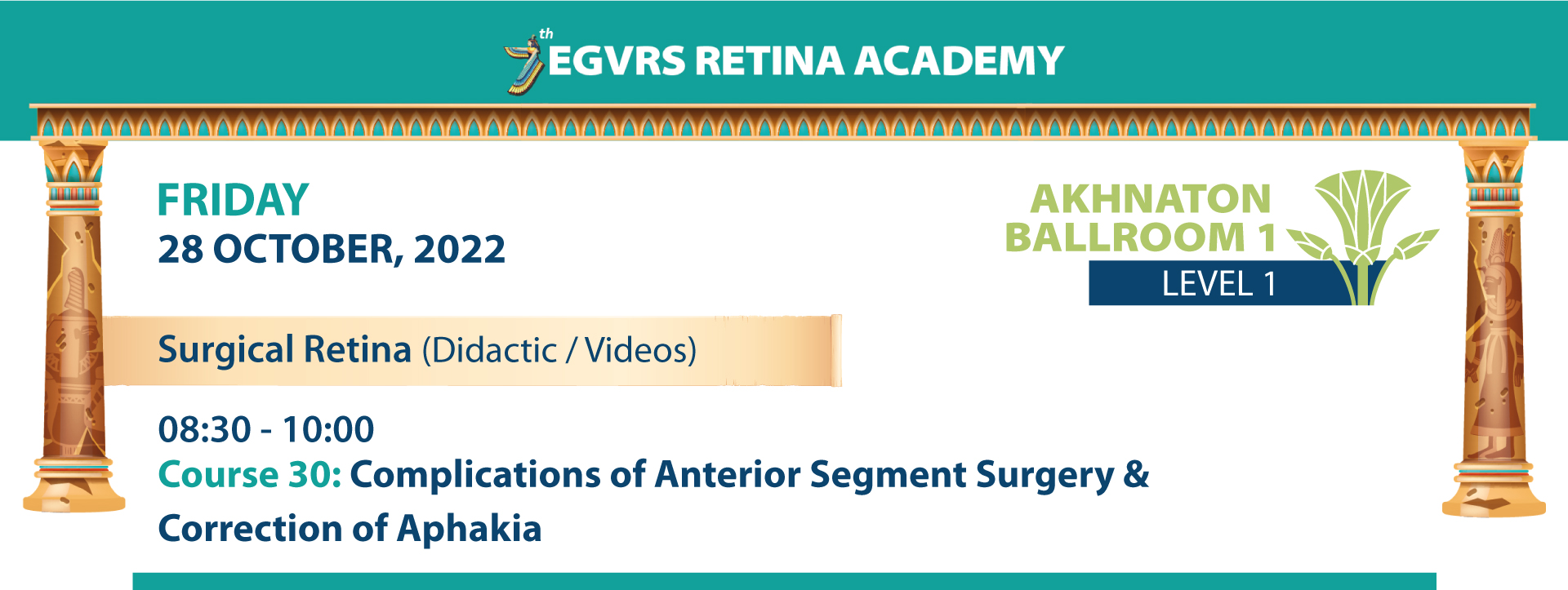 7th EGVRS RETINA ACADEMY

FRIDAY
28 OCTOBER, 2022

AKHNATON BALLROOM 1
LEVEL 1

Surgical Retina (Didactic / Videos)

08:30 - 10:00
Course 30: Complications of Anterior Segment Surgery & Correction of Aphakia